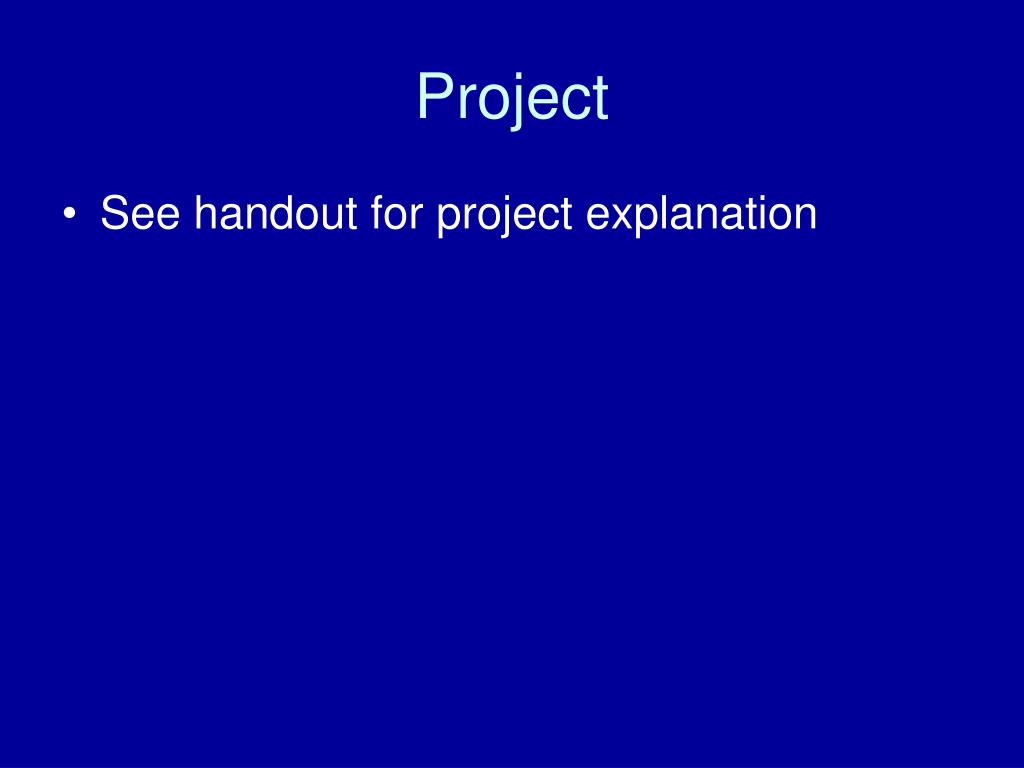 Project

• See handout for project explanation